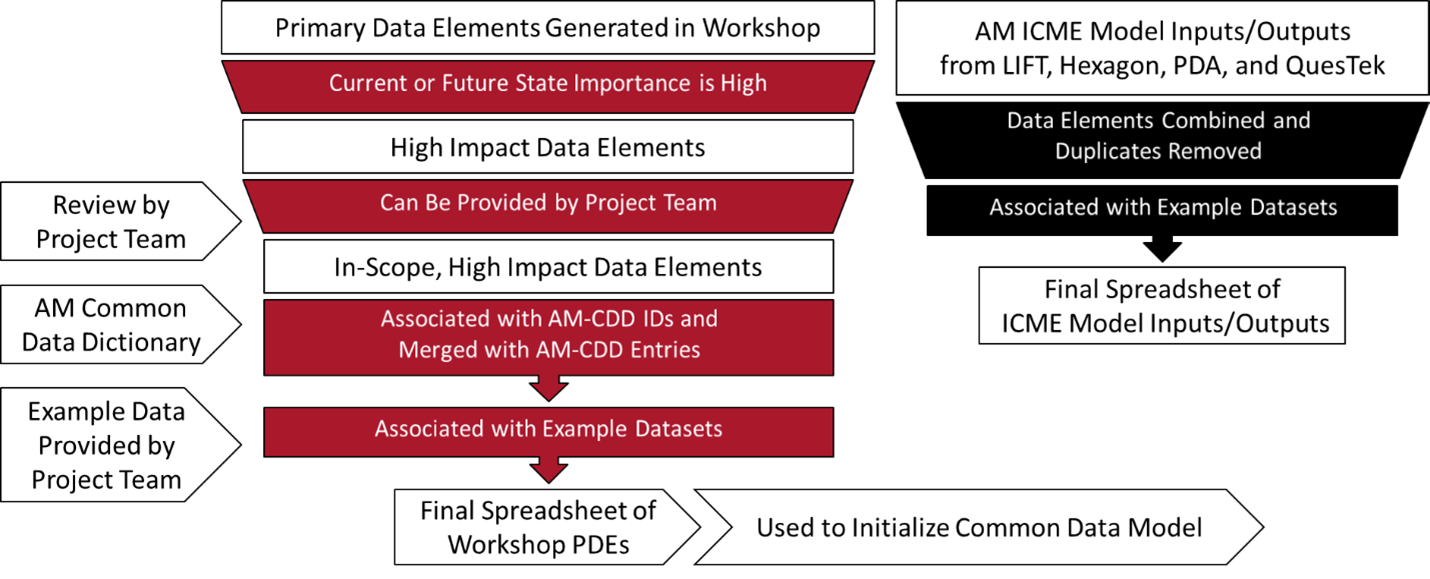 Primary Data Elements Generated in Workshop

Current or Future State Importance is High

High Impact Data Elements

Review by Project Team

Can Be Provided by Project Team

In-Scope, High Impact Data Elements

AM Common Data Dictionary

Associated with AM-CDD IDs and Merged with AM-CDD Entries

Example Data Provided by Project Team

Associated with Example Datasets

Final Spreadsheet of Workshop PDEs

Used to Initialize Common Data Model

AM ICME Model Inputs/Outputs from LIFT, Hexagon, PDA, and QuesTek

Data Elements Combined and Duplicates Removed

Associated with Example Datasets

Final Spreadsheet of ICME Model Inputs/Outputs